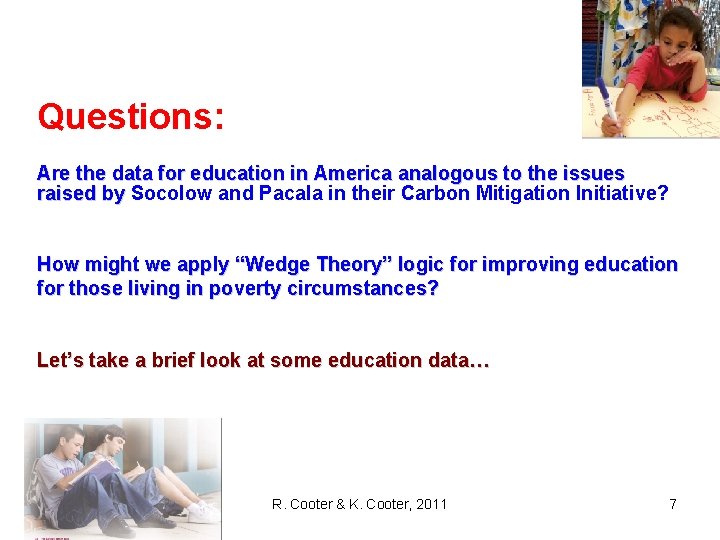 Questions:

Are the data for education in America analogous to the issues raised by Socolow and Pacala in their Carbon Mitigation Initiative?

How might we apply “Wedge Theory” logic for improving education for those living in poverty circumstances?

Let’s take a brief look at some education data…

R. Cooter & K. Cooter, 2011

7